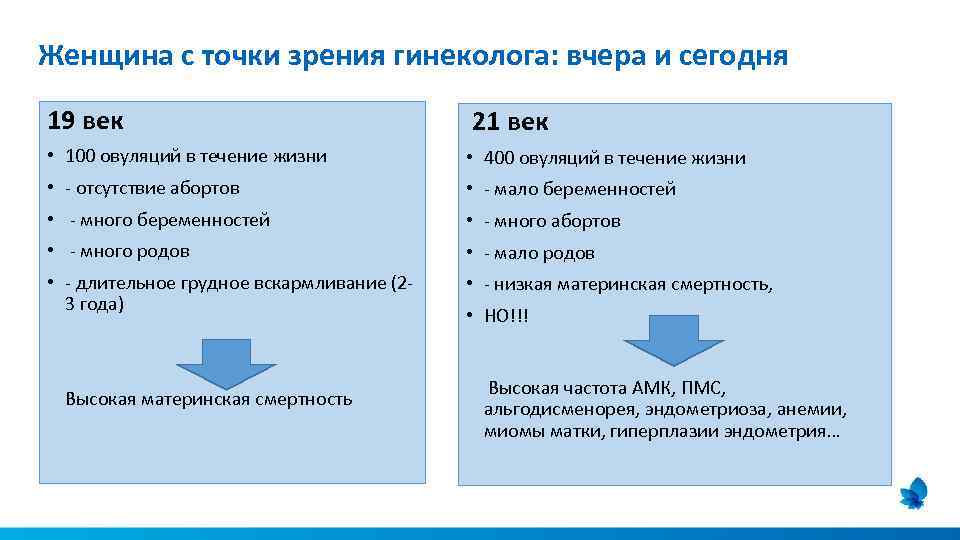 Женщина с точки зрения гинеколога: вчера и сегодня

19 век

• 100 овуляций в течение жизни
• - отсутствие абортов
• - много беременностей
• - много родов
• - длительное грудное вскармливание (2-3 года)

Высокая материнская смертность

21 век

• 400 овуляций в течение жизни
• - мало беременностей
• - много абортов
• - мало родов
• - низкая материнская смертность,
• НО!!!

Высокая частота АМК, ПМС, альгодисменорея, эндометриоза, анемии, миомы матки, гиперплазии эндометрия…